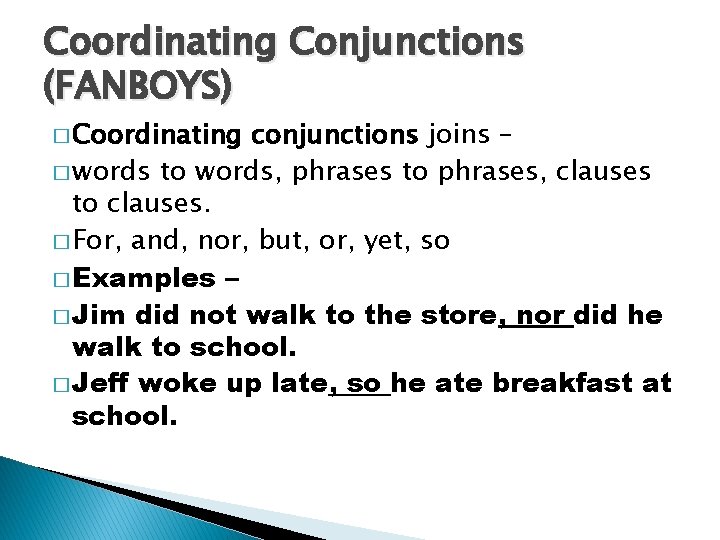 Coordinating Conjunctions (FANBOYS)

□ Coordinating conjunctions joins –

□ words to words, phrases to phrases, clauses to clauses.

□ For, and, nor, but, or, yet, so

□ Examples –

□ Jim did not walk to the store, nor did he walk to school.

□ Jeff woke up late, so he ate breakfast at school.